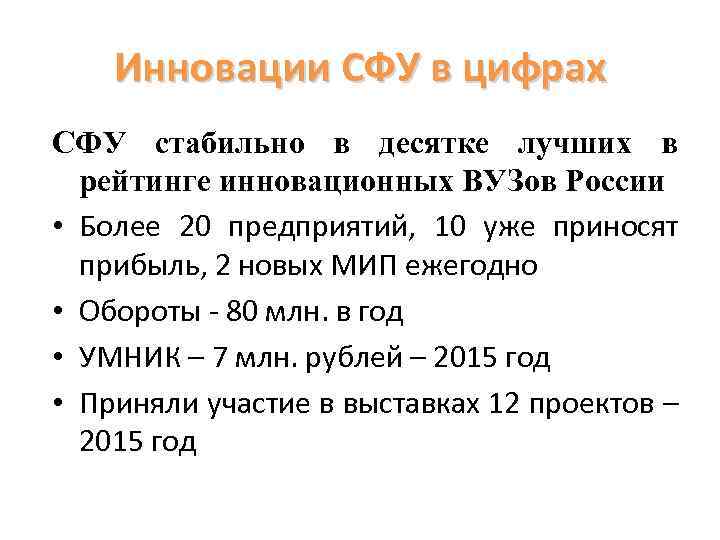 Инновации СФУ в цифрах

СФУ стабильно в десятке лучших в рейтинге инновационных ВУЗов России

• Более 20 предприятий, 10 уже приносят прибыль, 2 новых МИП ежегодно

• Обороты - 80 млн. в год

• УМНИК – 7 млн. рублей – 2015 год

• Приняли участие в выставках 12 проектов – 2015 год